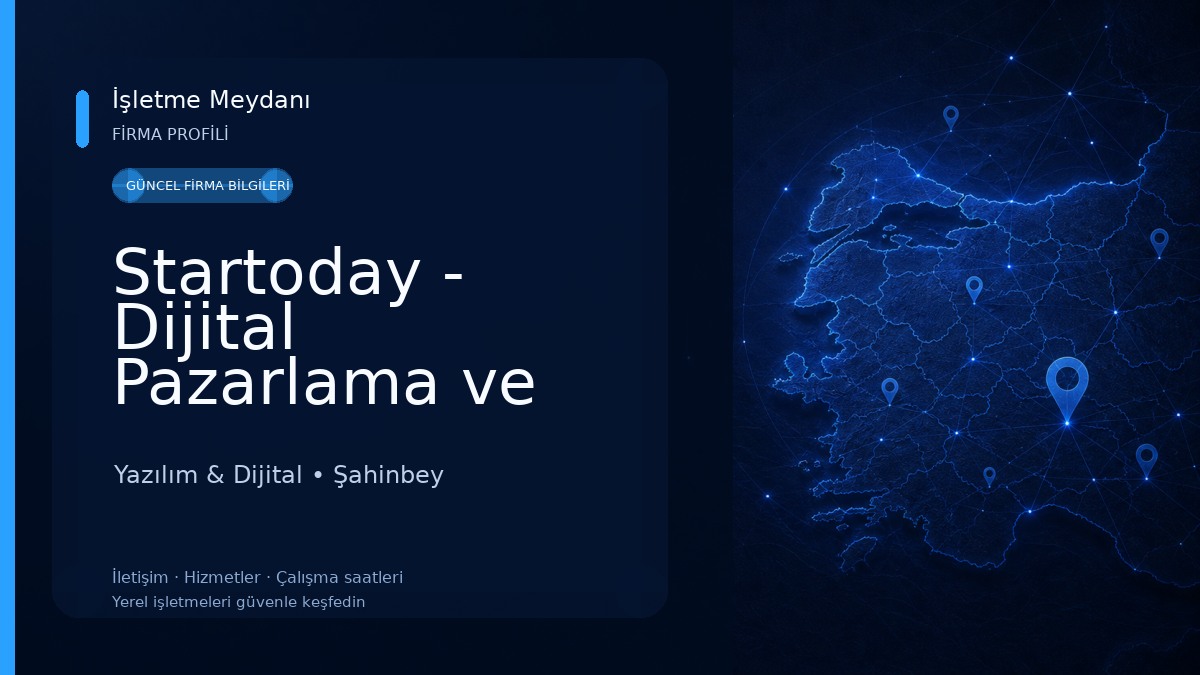 İşletme Meydanı
FİRMA PROFİLİ

GÜNCEL FİRMA BİLGİLERİ

Startoday - Dijital Pazarlama ve

Yazılım & Dijital • Şahinbey

İletişim · Hizmetler · Çalışma saatleri
Yerel işletmeleri güvenle keşfedin